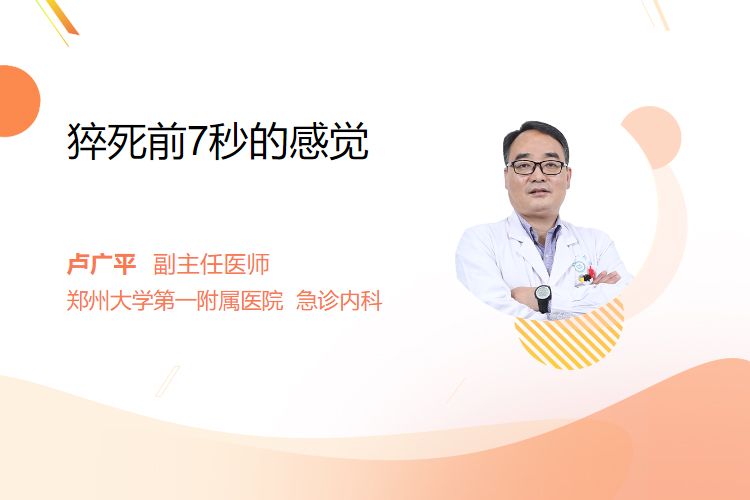 猝死前7秒的感觉

卢广平 副主任医师
郑州大学第一附属医院 急诊内科